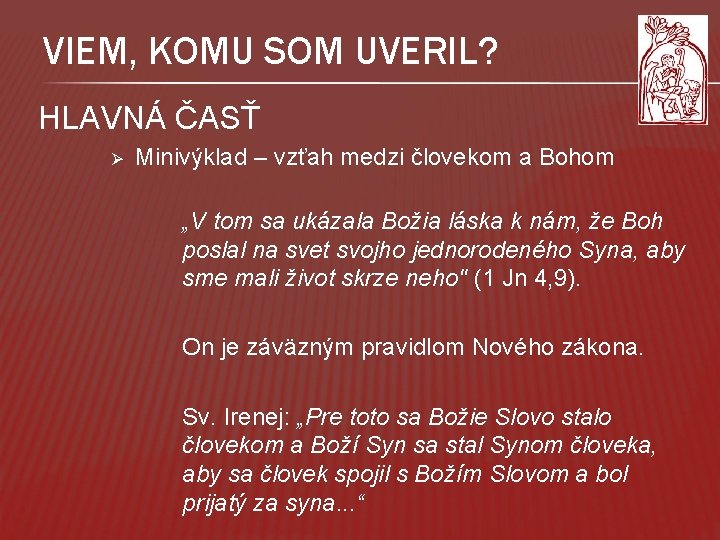 VIEM, KOMU SOM UVERIL?

HLAVNÁ ČASŤ

➢ Minivýklad – vzťah medzi človekom a Bohom

„V tom sa ukázala Božia láska k nám, že Boh poslal na svet svojho jednorodeného Syna, aby sme mali život skrze neho" (1 Jn 4,9).

On je záväzným pravidlom Nového zákona.

Sv. Irenej: „Pre toto sa Božie Slovo stalo človekom a Boží Syn sa stal Synom človeka, aby sa človek spojil s Božím Slovom a bol prijatý za syna...“